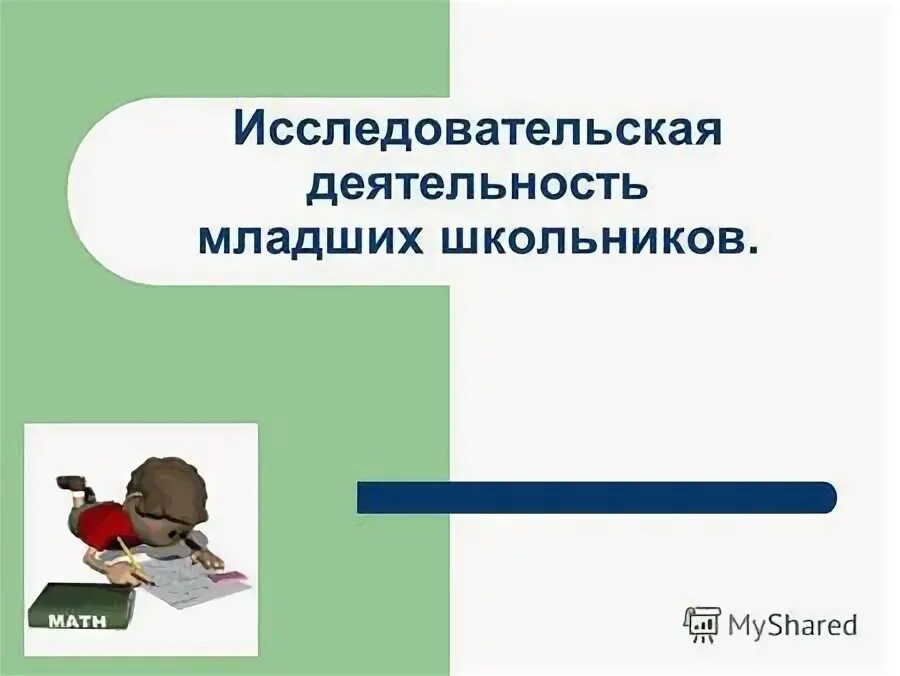 Исследовательская деятельность младших школьников.

MATH

MyShared